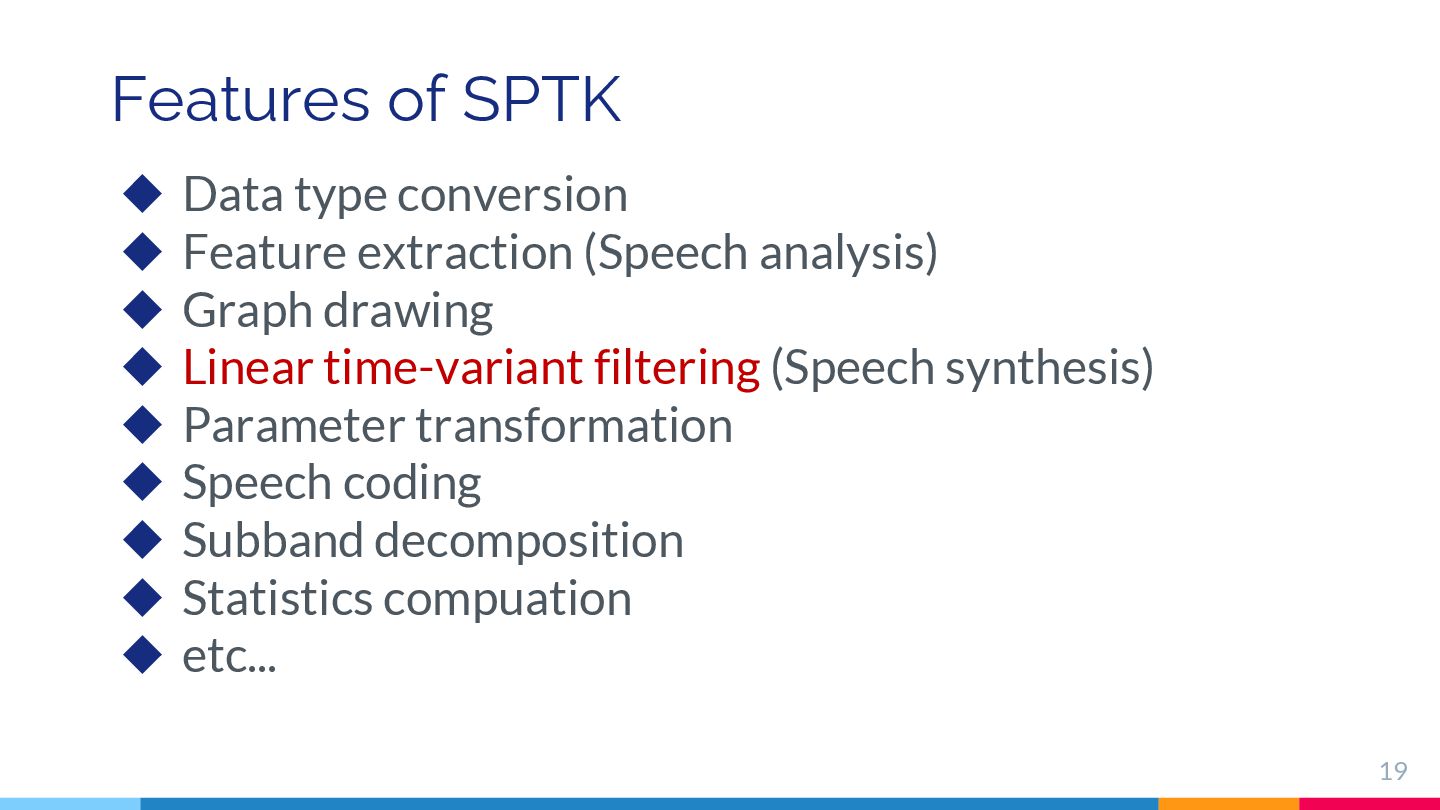 Features of SPTK

◆ Data type conversion
◆ Feature extraction (Speech analysis)
◆ Graph drawing
◆ Linear time-variant filtering (Speech synthesis)
◆ Parameter transformation
◆ Speech coding
◆ Subband decomposition
◆ Statistics compuation
◆ etc...

19